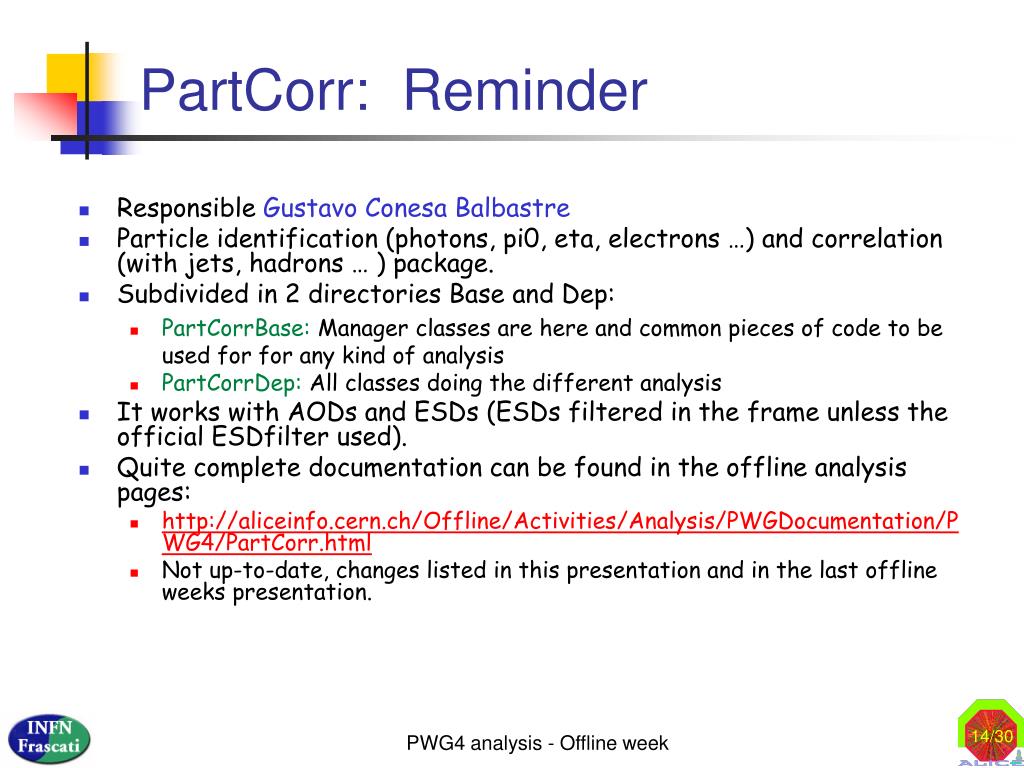 PartCorr: Reminder

Responsible Gustavo Conesa Balbastre

Particle identification (photons, pi0, eta, electrons …) and correlation (with jets, hadrons … ) package.

Subdivided in 2 directories Base and Dep:

PartCorrBase: Manager classes are here and common pieces of code to be used for for any kind of analysis

PartCorrDep: All classes doing the different analysis

It works with AODs and ESDs (ESDs filtered in the frame unless the official ESDfilter used).

Quite complete documentation can be found in the offline analysis pages:

http://aliceinfo.cern.ch/Offline/Activities/Analysis/PWGDocumentation/PWG4/PartCorr.html

Not up-to-date, changes listed in this presentation and in the last offline weeks presentation.

INFN Frascati

PWG4 analysis - Offline week

14/30